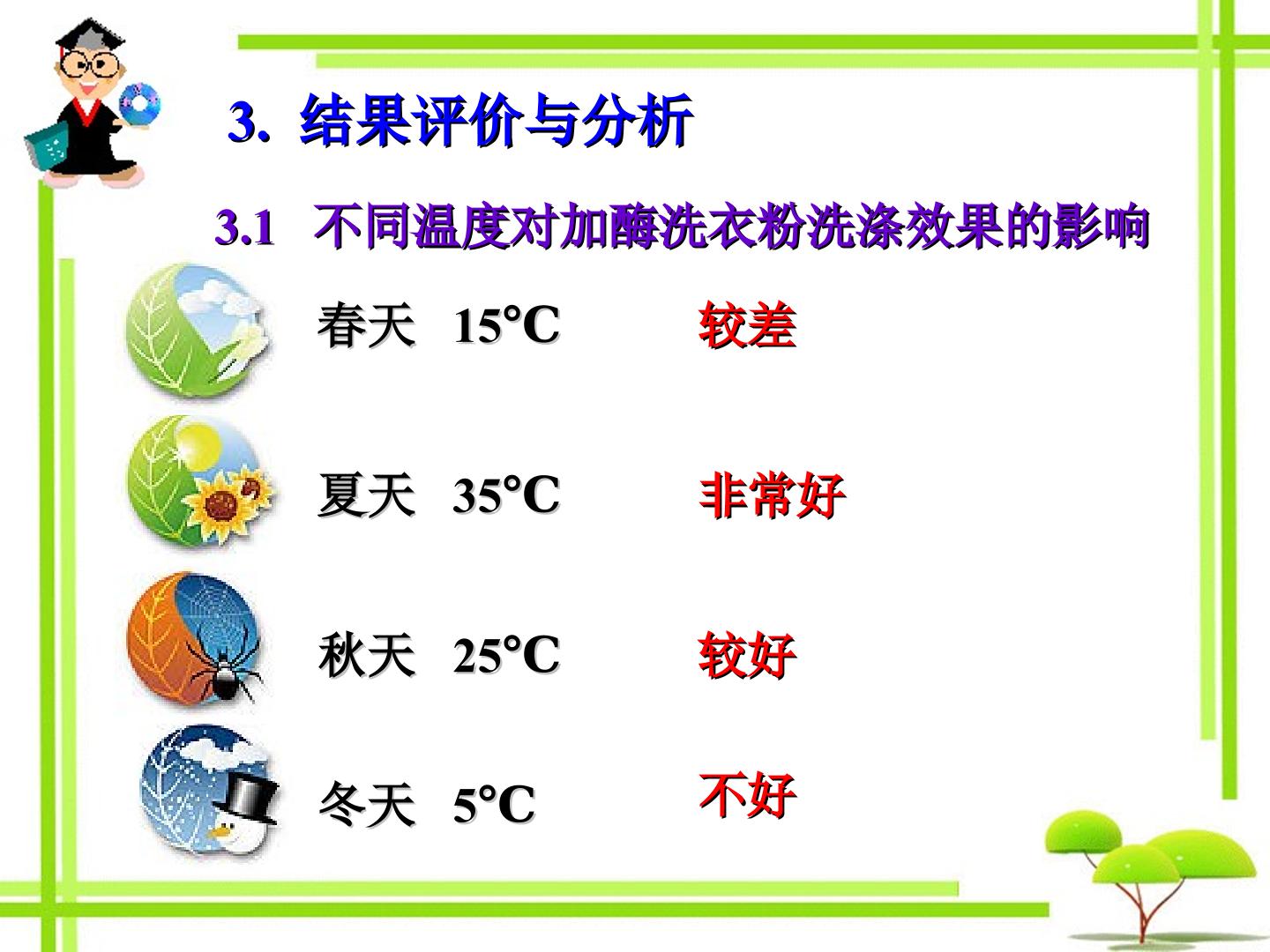 3. 结果评价与分析

3.1 不同温度对加酶洗衣粉洗涤效果的影响

春天 15°C 较差

夏天 35°C 非常好

秋天 25°C 较好

冬天 5°C 不好